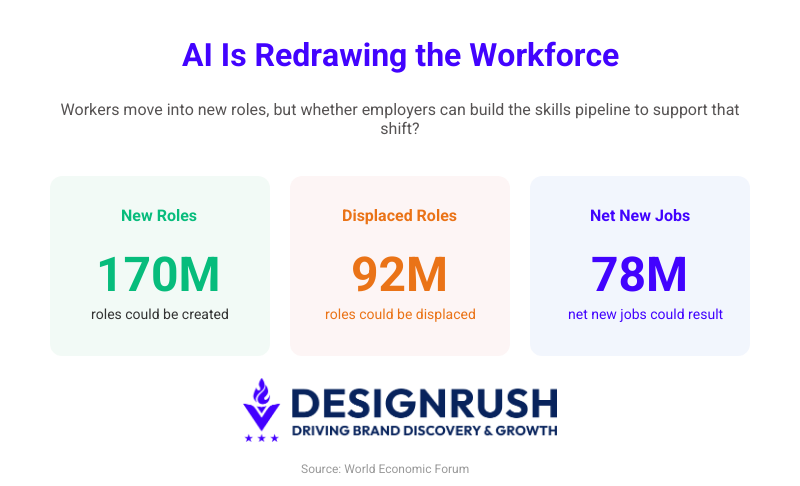 AI Is Redrawing the Workforce

Workers move into new roles, but whether employers can build the skills pipeline to support that shift?

New Roles
170M
roles could be created

Displaced Roles
92M
roles could be displaced

Net New Jobs
78M
net new jobs could result

DESIGNRUSH
DRIVING BRAND DISCOVERY & GROWTH

Source: World Economic Forum